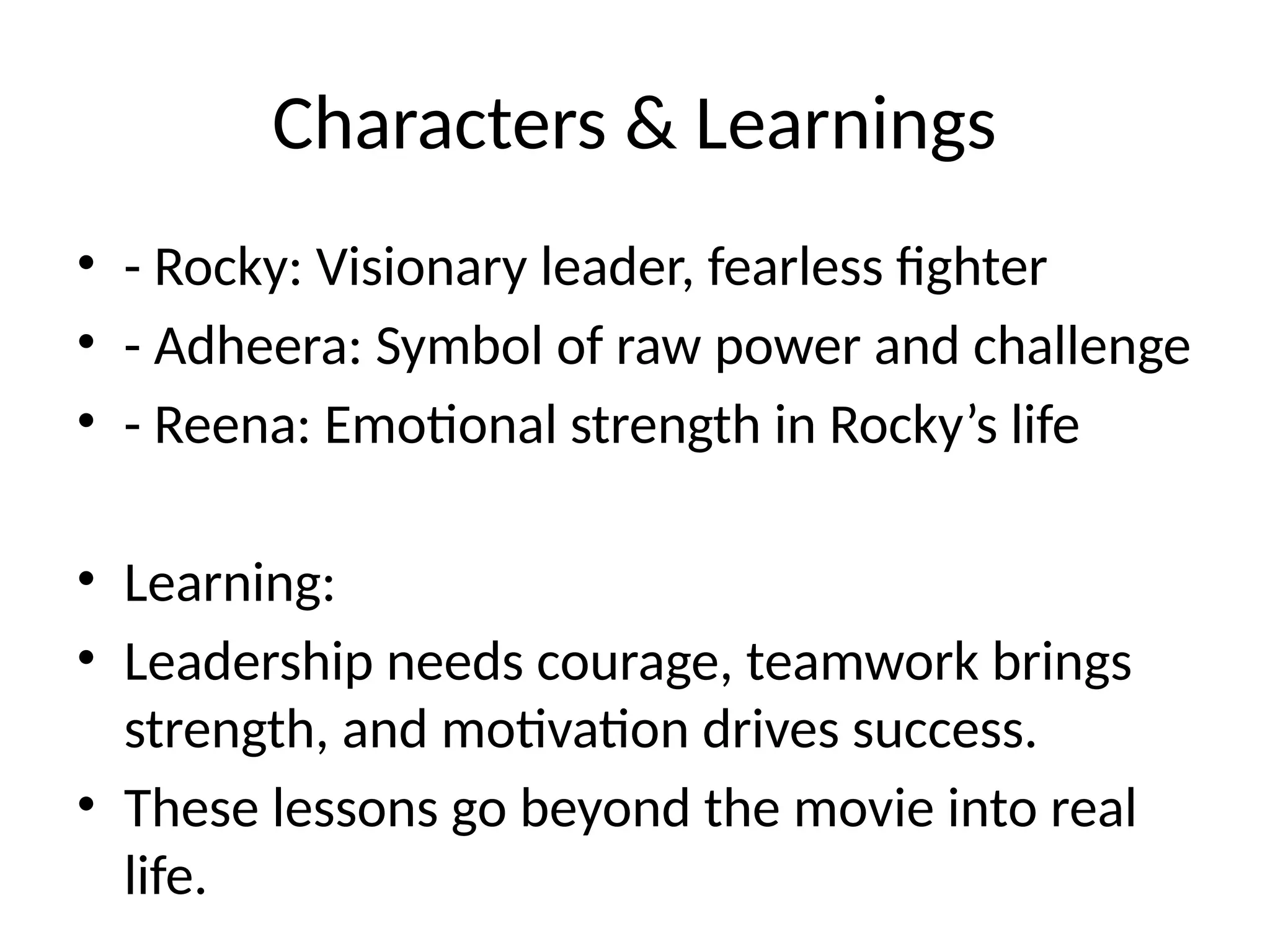 Characters & Learnings

• - Rocky: Visionary leader, fearless fighter
• - Adheera: Symbol of raw power and challenge
• - Reena: Emotional strength in Rocky’s life

• Learning:
• Leadership needs courage, teamwork brings strength, and motivation drives success.
• These lessons go beyond the movie into real life.